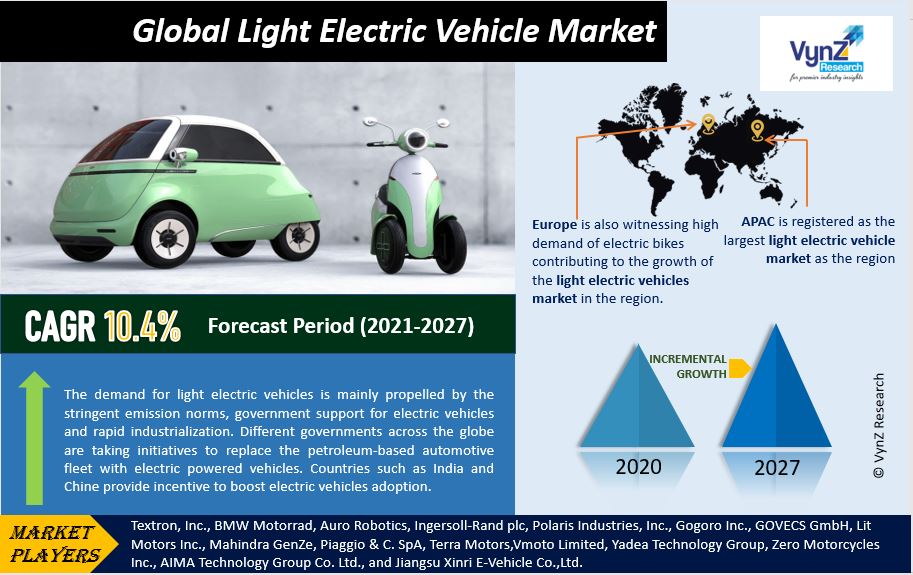 Global Light Electric Vehicle Market

VynZ Research
for premier industry insights

Europe is also witnessing high demand of electric bikes contributing to the growth of the light electric vehicles market in the region.

APAC is registered as the largest light electric vehicle market as the region

CAGR 10.4% Forecast Period (2021-2027)

The demand for light electric vehicles is mainly propelled by the stringent emission norms, government support for electric vehicles and rapid industrialization. Different governments across the globe are taking initiatives to replace the petroleum-based automotive fleet with electric powered vehicles. Countries such as India and Chine provide incentive to boost electric vehicles adoption.

INCREMENTAL GROWTH

2020

2027

© VynZ Research

MARKET PLAYERS

Textron, Inc., BMW Motorrad, Auro Robotics, Ingersoll-Rand plc, Polaris Industries, Inc., Gogoro Inc., GOVECS GmbH, Lit Motors Inc., Mahindra GenZe, Piaggio & C. SpA, Terra Motors,Vmoto Limited, Yadea Technology Group, Zero Motorcycles Inc., AIMA Technology Group Co. Ltd., and Jiangsu Xinri E-Vehicle Co.,Ltd.